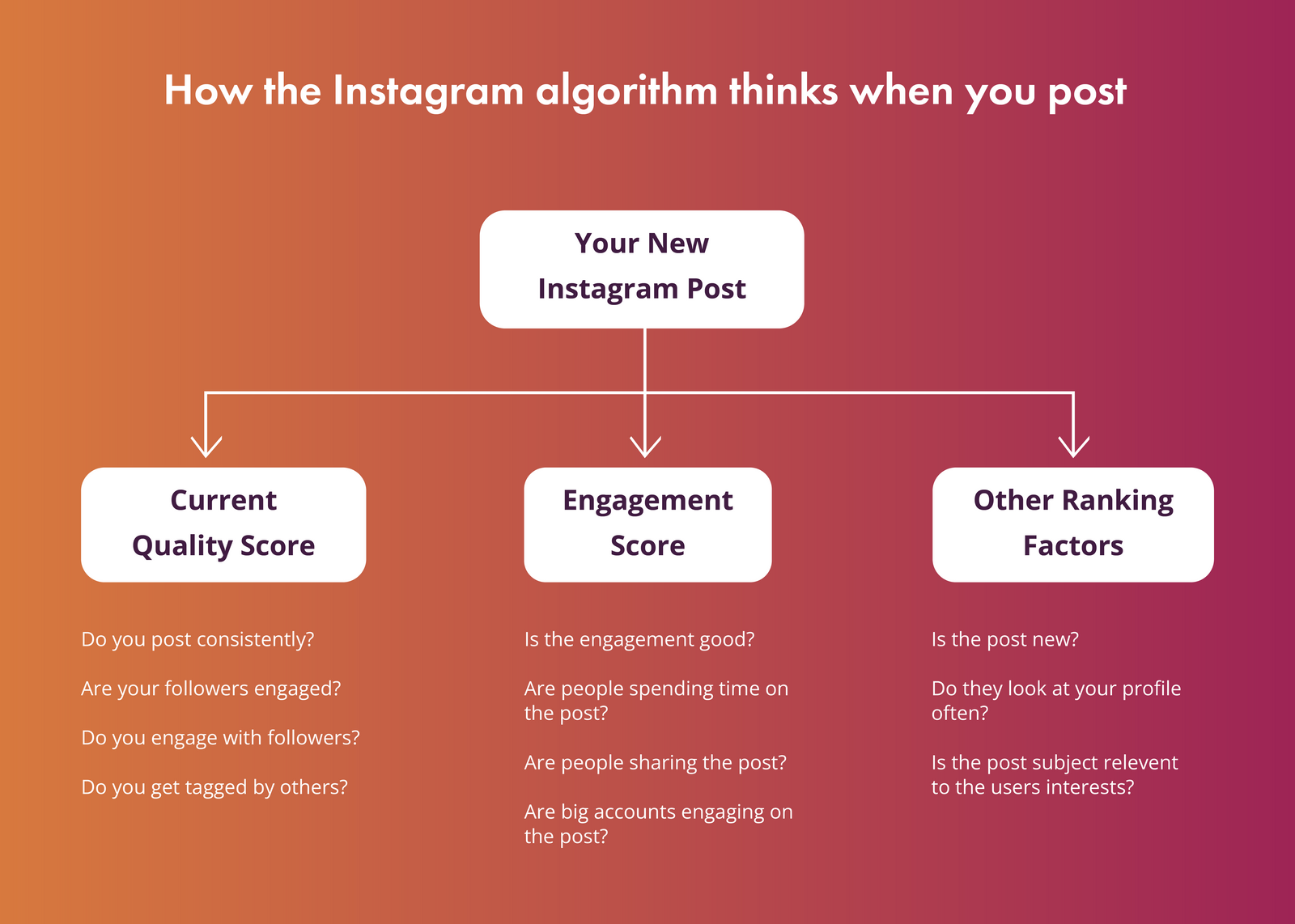 How the Instagram algorithm thinks when you post

Your New Instagram Post

Current Quality Score

Do you post consistently?

Are your followers engaged?

Do you engage with followers?

Do you get tagged by others?

Engagement Score

Is the engagement good?

Are people spending time on the post?

Are people sharing the post?

Are big accounts engaging on the post?

Other Ranking Factors

Is the post new?

Do they look at your profile often?

Is the post subject relevent to the users interests?